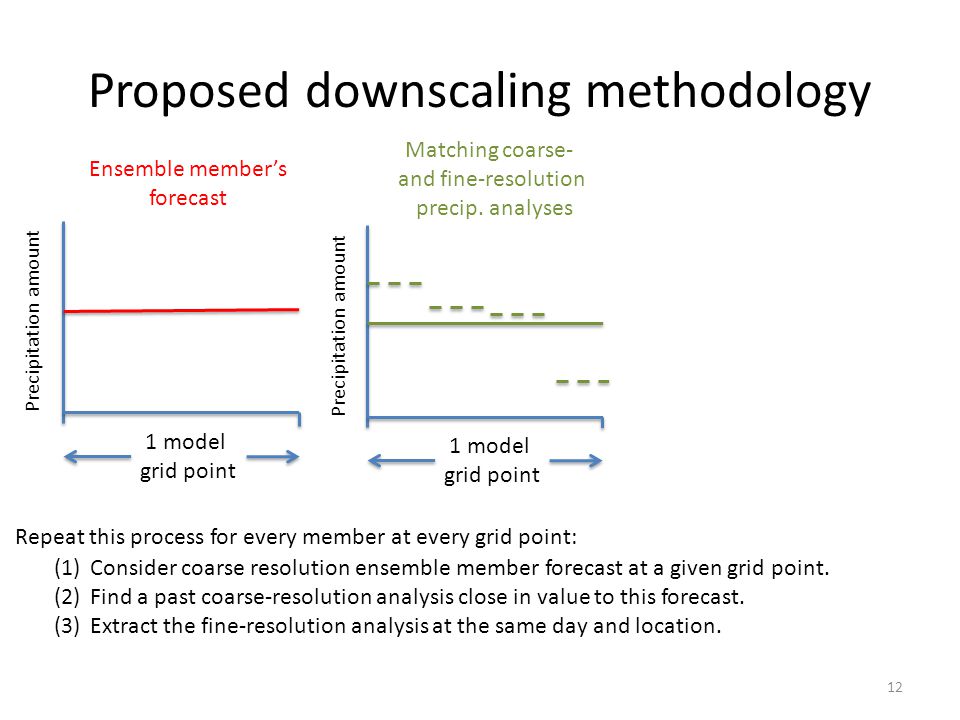 Proposed downscaling methodology

Ensemble member's forecast

Precipitation amount

1 model grid point

Matching coarse- and fine-resolution precip. analyses

Precipitation amount

1 model grid point

Repeat this process for every member at every grid point:

(1) Consider coarse resolution ensemble member forecast at a given grid point.
(2) Find a past coarse-resolution analysis close in value to this forecast.
(3) Extract the fine-resolution analysis at the same day and location.

12